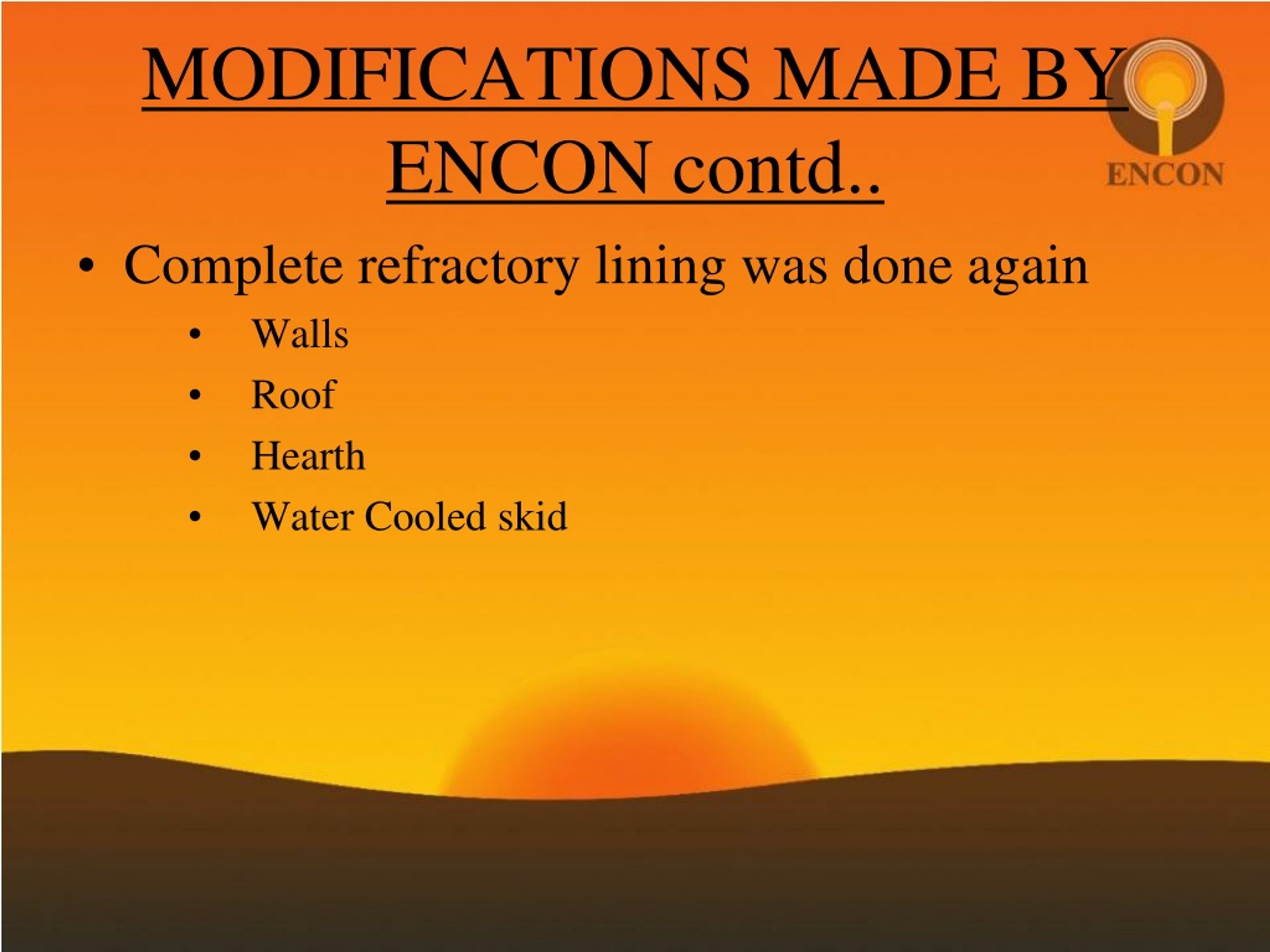 MODIFICATIONS MADE BY ENCON contd..

ENCON

• Complete refractory lining was done again
  • Walls
  • Roof
  • Hearth
  • Water Cooled skid